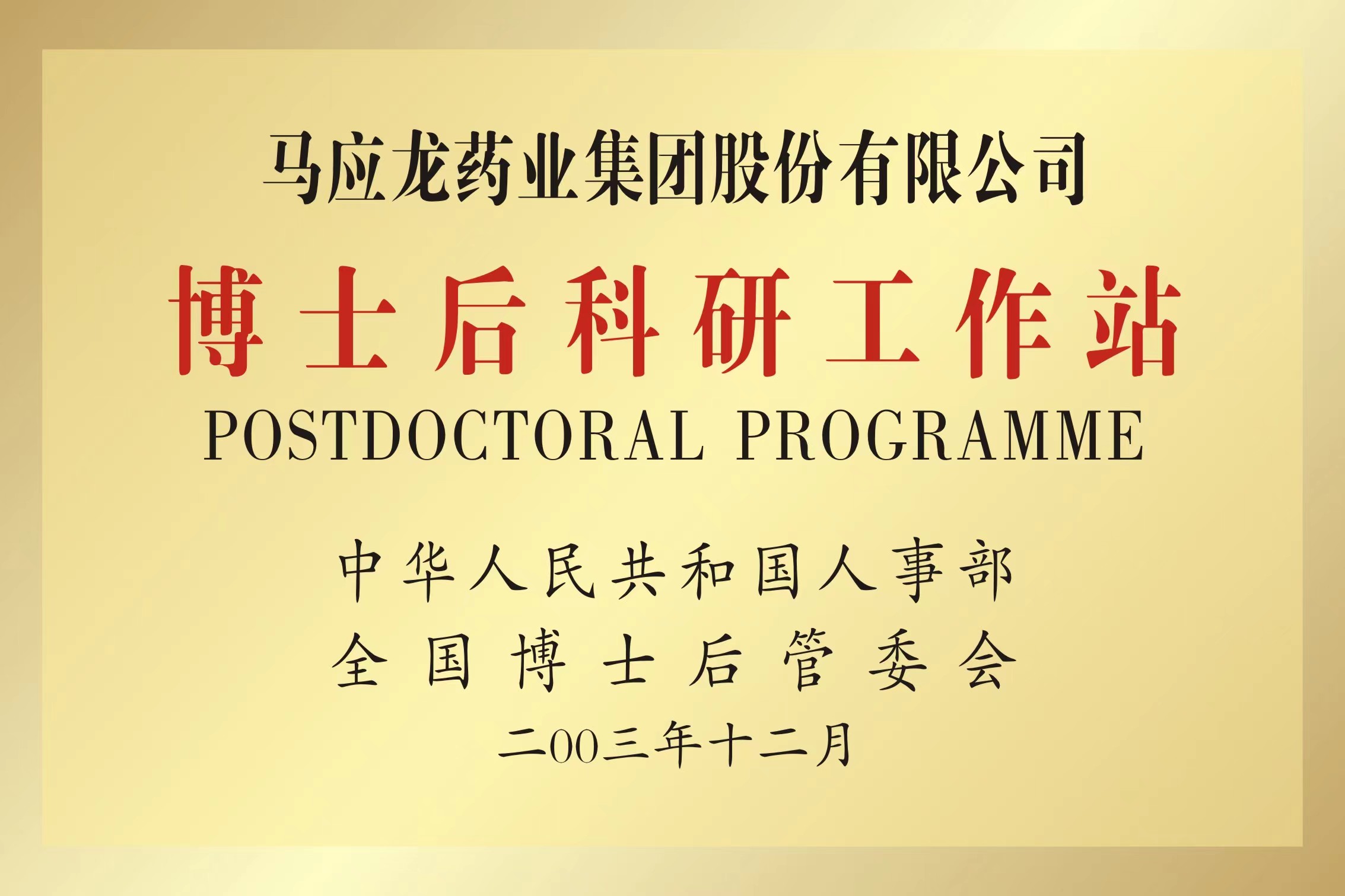 马应龙药业集团股份有限公司

博士后科研工作站

POSTDOCTORAL PROGRAMME

中华人民共和国人事部

全国博士后管委会

二00三年十二月